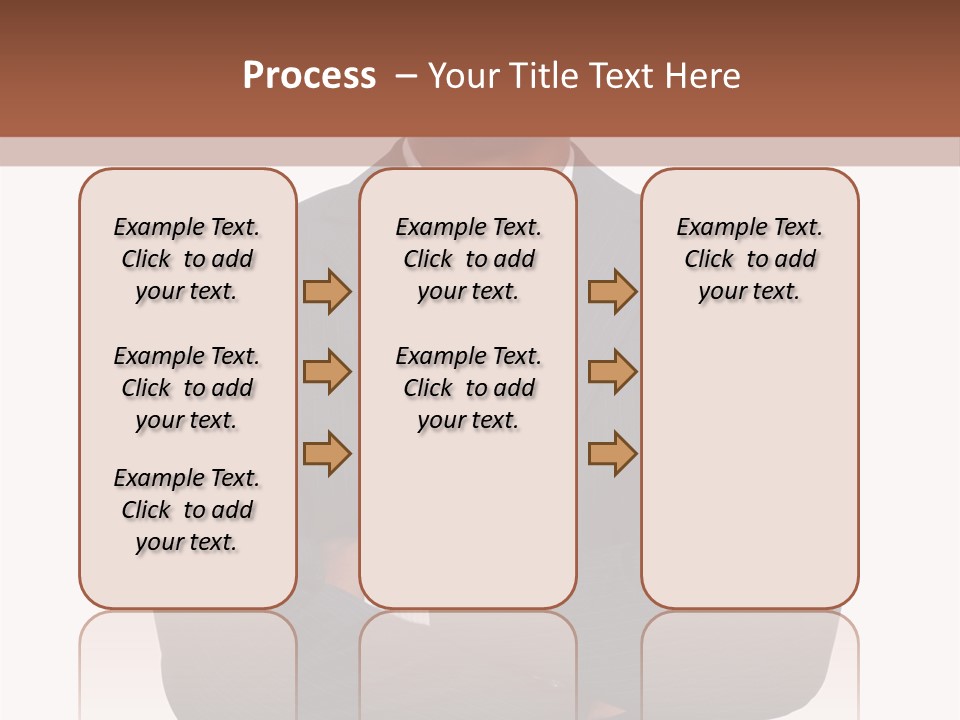 Process – Your Title Text Here

Example Text. Click to add your text.

Example Text. Click to add your text.

Example Text. Click to add your text.

Example Text. Click to add your text.

Example Text. Click to add your text.

Example Text. Click to add your text.